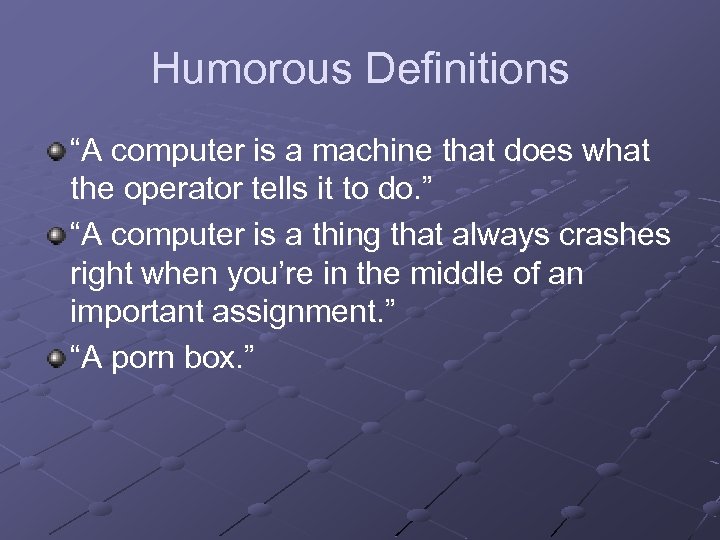 Humorous Definitions

“A computer is a machine that does what the operator tells it to do.”

“A computer is a thing that always crashes right when you’re in the middle of an important assignment.”

“A porn box.”